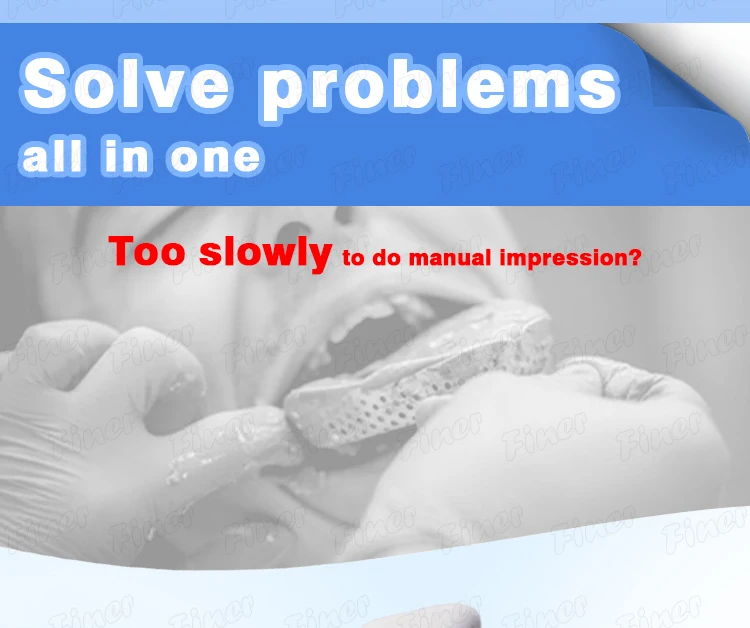 Solve problems
all in one

Too slowly to do manual impression?

Finer